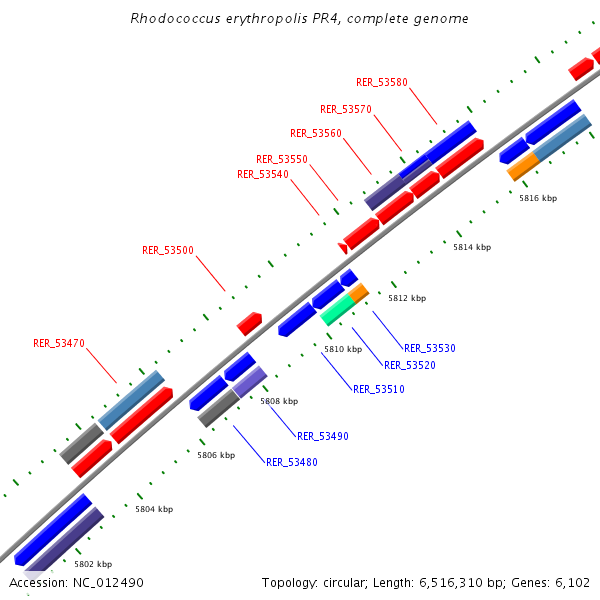 Rhodococcus erythropolis PR4, complete genome

RER_53580
RER_53570
RER_53560
RER_53550
RER_53540
RER_53500
RER_53470

5816 kbp
5814 kbp
5812 kbp
5810 kbp
5808 kbp
5806 kbp
5804 kbp
5802 kbp

RER_53530
RER_53520
RER_53510
RER_53490
RER_53480

Accession: NC_012490

Topology: circular; Length: 6,516,310 bp; Genes: 6,102